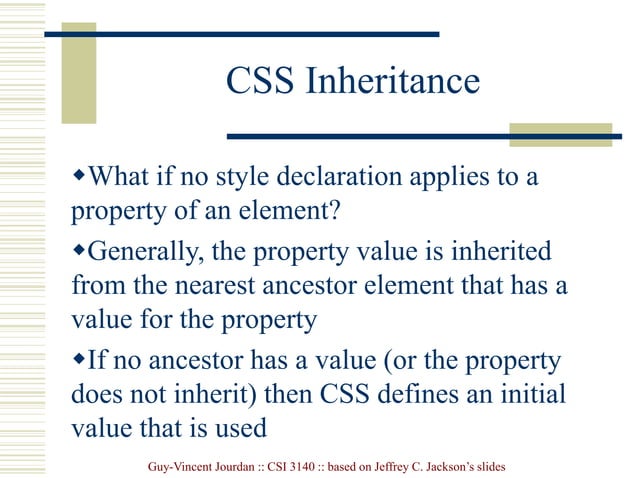 CSS Inheritance

◆What if no style declaration applies to a property of an element?

◆Generally, the property value is inherited from the nearest ancestor element that has a value for the property

◆If no ancestor has a value (or the property does not inherit) then CSS defines an initial value that is used

Guy-Vincent Jourdan :: CSI 3140 :: based on Jeffrey C. Jackson's slides